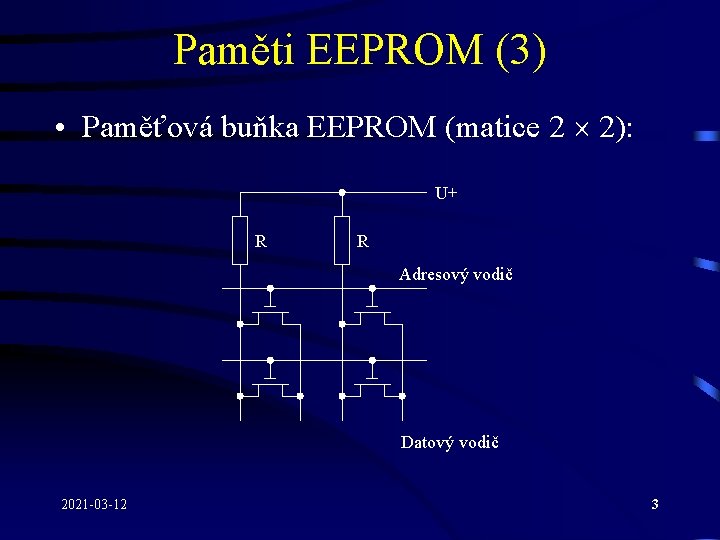 Paměti EEPROM (3)

• Paměťová buňka EEPROM (matice $2 \times 2$):

U+

R

R

Adresový vodič

Datový vodič

2021-03-12

3